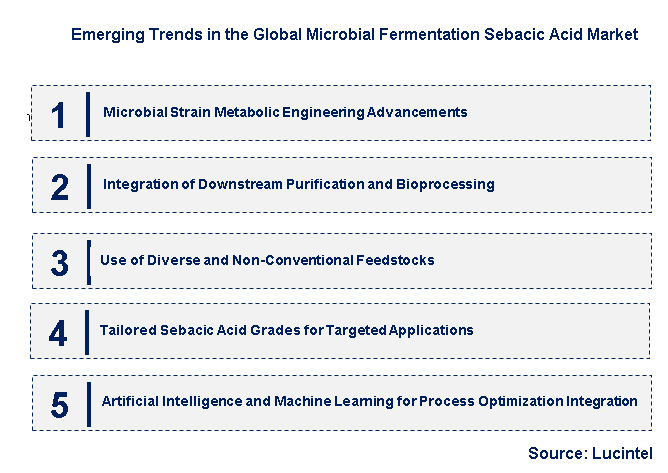 Emerging Trends in the Global Microbial Fermentation Sebacic Acid Market

1 Microbial Strain Metabolic Engineering Advancements

2 Integration of Downstream Purification and Bioprocessing

3 Use of Diverse and Non-Conventional Feedstocks

4 Tailored Sebacic Acid Grades for Targeted Applications

5 Artificial Intelligence and Machine Learning for Process Optimization Integration

Source: Lucintel